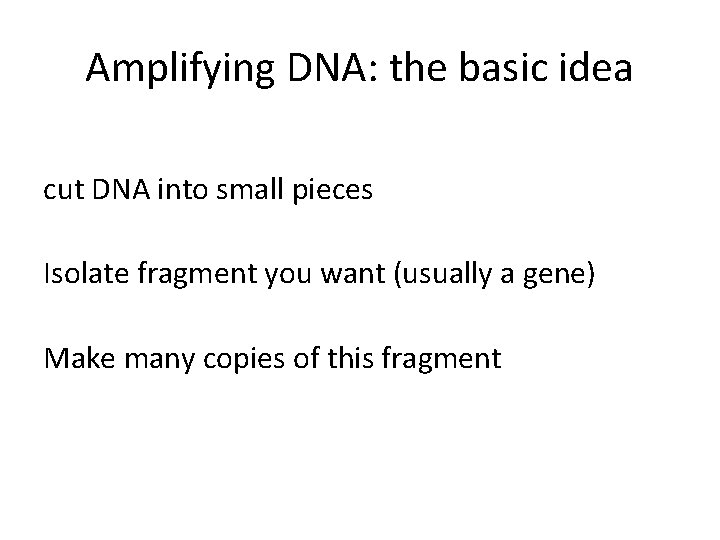 Amplifying DNA: the basic idea

cut DNA into small pieces

Isolate fragment you want (usually a gene)

Make many copies of this fragment